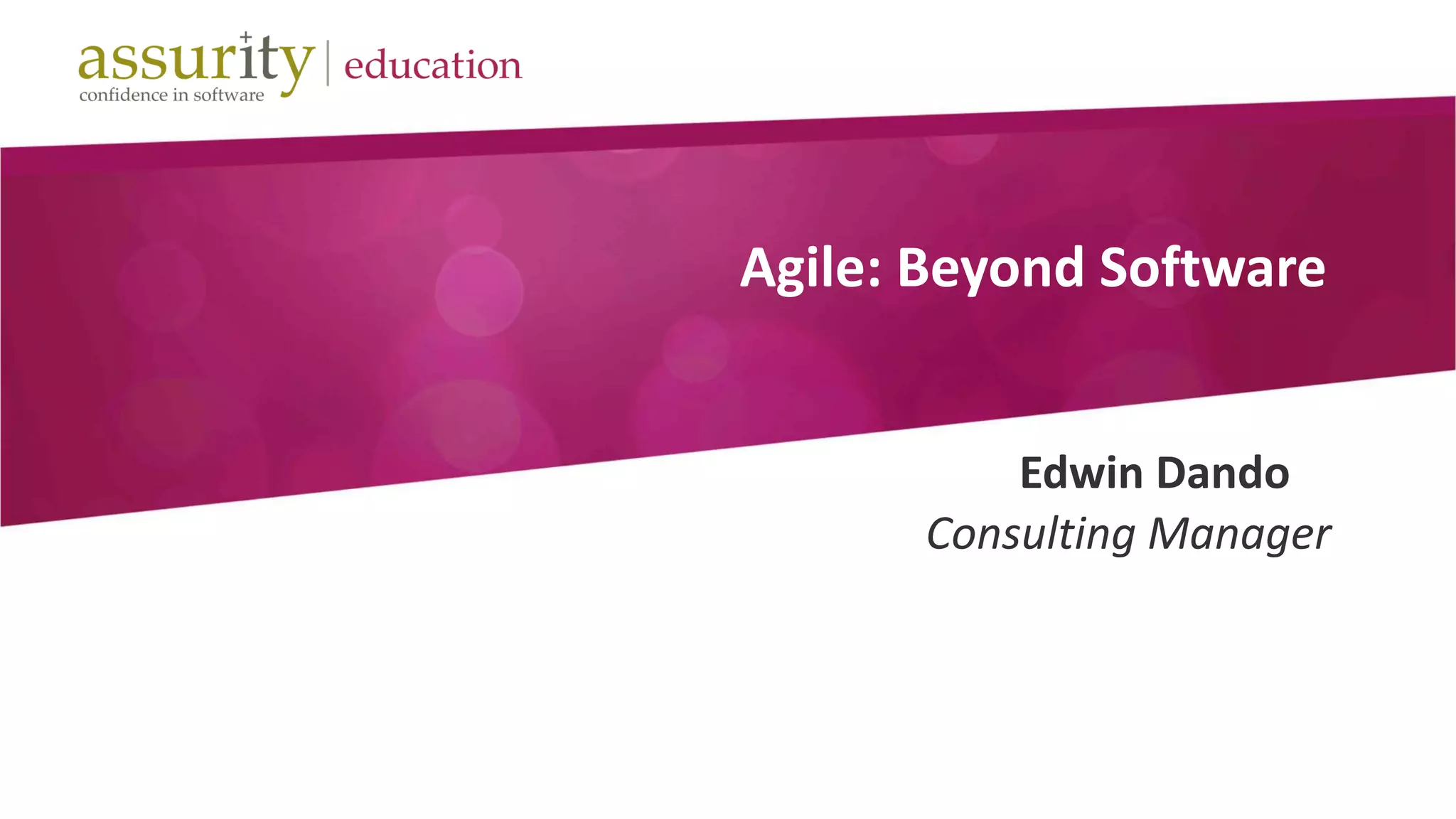 assurity | education
confidence in software

Agile: Beyond Software

Edwin Dando
Consulting Manager